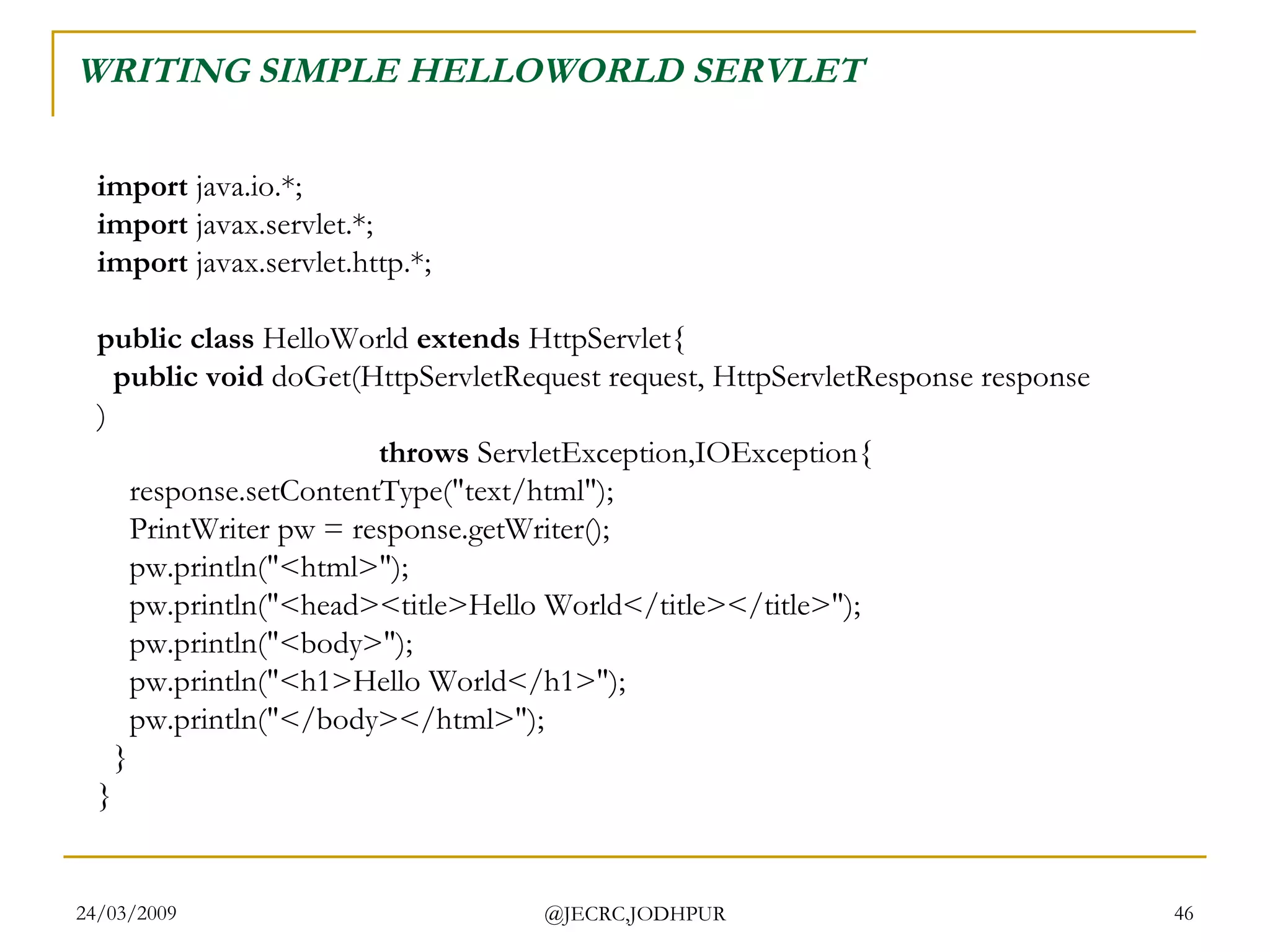 WRITING SIMPLE HELLOWORLD SERVLET

import java.io.*;
import javax.servlet.*;
import javax.servlet.http.*;

public class HelloWorld extends HttpServlet{
public void doGet(HttpServletRequest request, HttpServletResponse response
)
throws ServletException,IOException{
response.setContentType("text/html");
PrintWriter pw = response.getWriter();
pw.println("<html>");
pw.println("<head><title>Hello World</title></title>");
pw.println("<body>");
pw.println("<h1>Hello World</h1>");
pw.println("</body></html>");
}
}

24/03/2009 @JECRC,JODHPUR 46